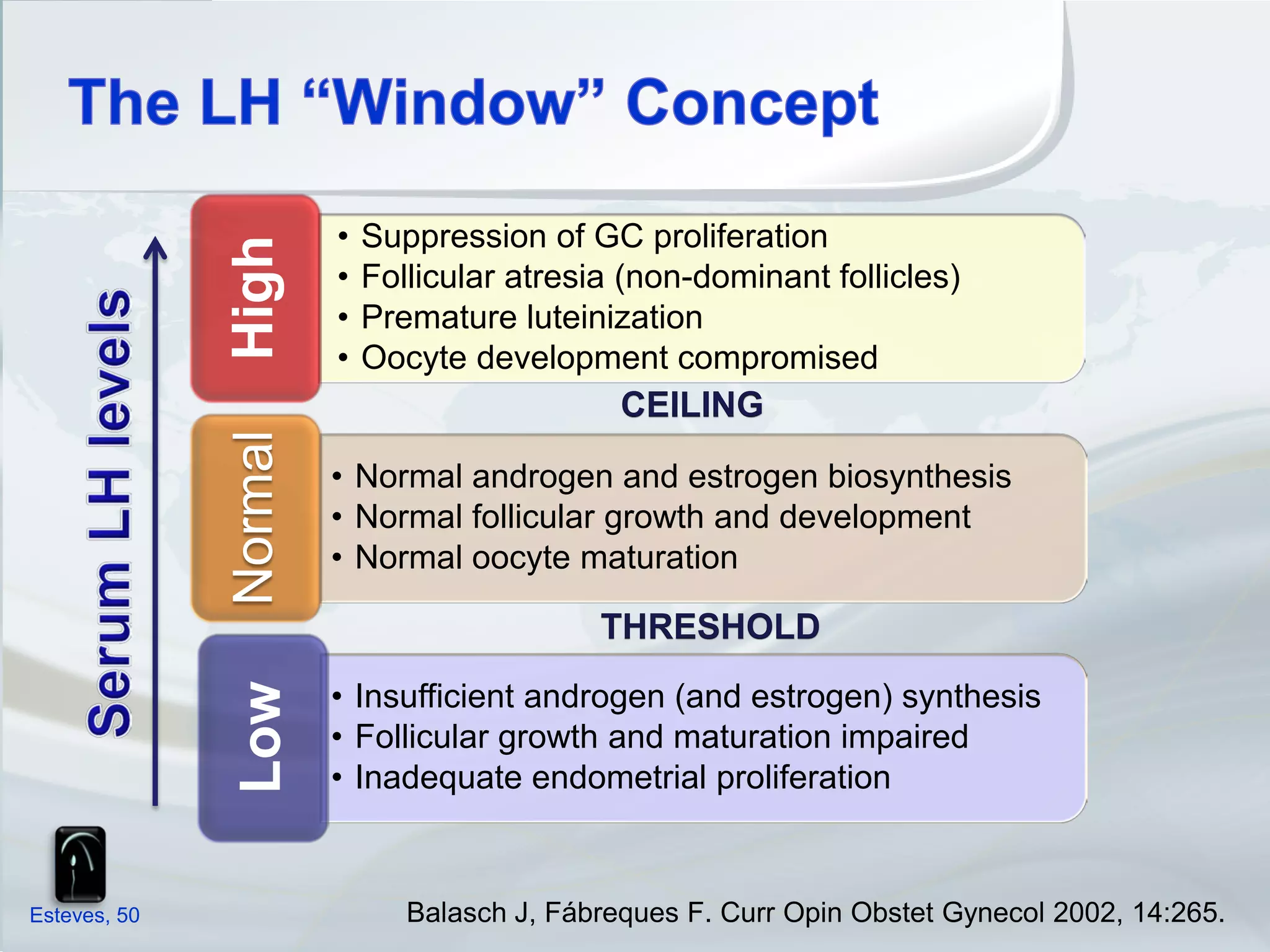 The LH “Window” Concept

Serum LH levels

High

• Suppression of GC proliferation
• Follicular atresia (non-dominant follicles)
• Premature luteinization
• Oocyte development compromised

CEILING

Normal

• Normal androgen and estrogen biosynthesis
• Normal follicular growth and development
• Normal oocyte maturation

THRESHOLD

Low

• Insufficient androgen (and estrogen) synthesis
• Follicular growth and maturation impaired
• Inadequate endometrial proliferation

Esteves, 50

Balasch J, Fábreques F. Curr Opin Obstet Gynecol 2002, 14:265.